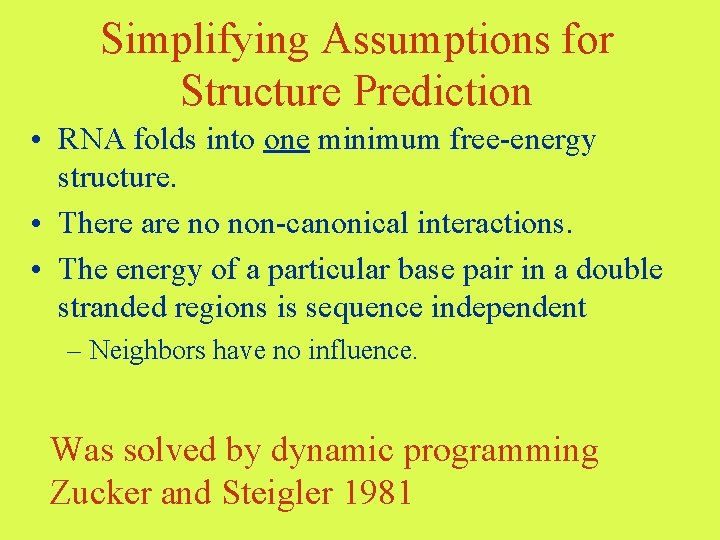 Simplifying Assumptions for Structure Prediction

• RNA folds into one minimum free-energy structure.

• There are no non-canonical interactions.

• The energy of a particular base pair in a double stranded regions is sequence independent

– Neighbors have no influence.

Was solved by dynamic programming
Zucker and Steigler 1981